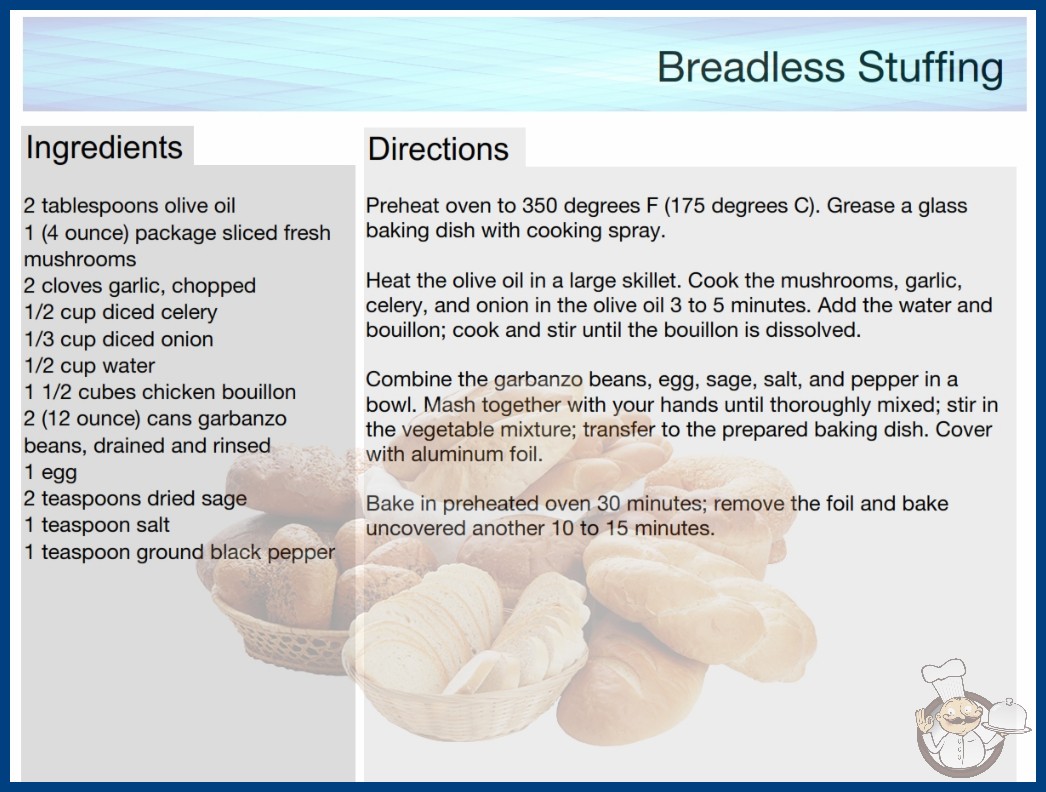 Breadless Stuffing

Ingredients

2 tablespoons olive oil
1 (4 ounce) package sliced fresh mushrooms
2 cloves garlic, chopped
1/2 cup diced celery
1/3 cup diced onion
1/2 cup water
1 1/2 cubes chicken bouillon
2 (12 ounce) cans garbanzo beans, drained and rinsed
1 egg
2 teaspoons dried sage
1 teaspoon salt
1 teaspoon ground black pepper

Directions

Preheat oven to 350 degrees F (175 degrees C). Grease a glass baking dish with cooking spray.

Heat the olive oil in a large skillet. Cook the mushrooms, garlic, celery, and onion in the olive oil 3 to 5 minutes. Add the water and bouillon; cook and stir until the bouillon is dissolved.

Combine the garbanzo beans, egg, sage, salt, and pepper in a bowl. Mash together with your hands until thoroughly mixed; stir in the vegetable mixture; transfer to the prepared baking dish. Cover with aluminum foil.

Bake in preheated oven 30 minutes; remove the foil and bake uncovered another 10 to 15 minutes.